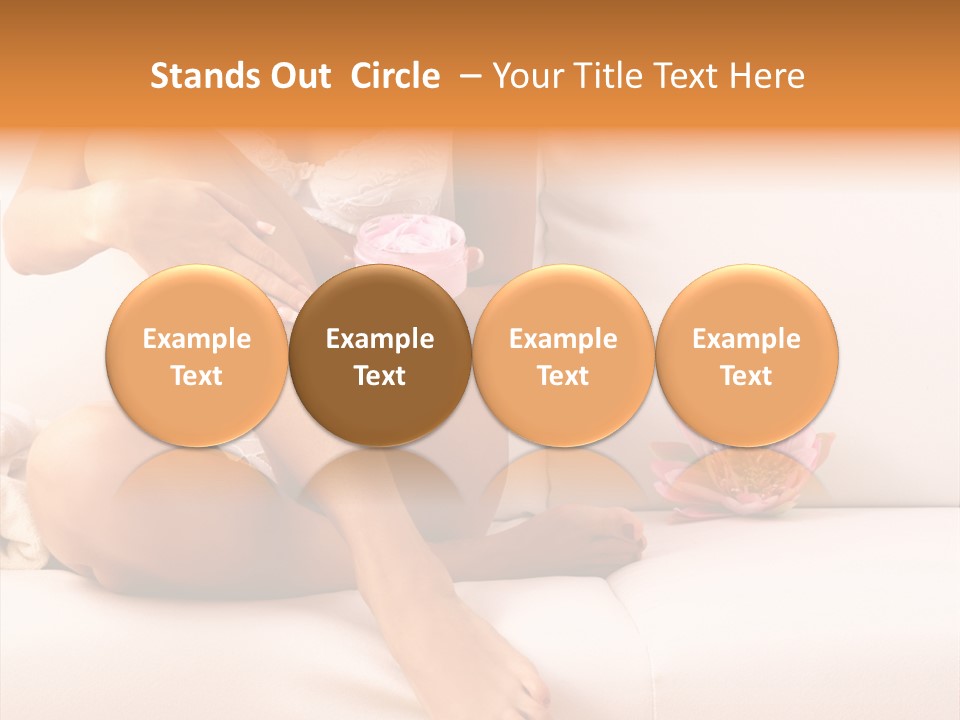 Stands Out Circle – Your Title Text Here

Example Text

Example Text

Example Text

Example Text